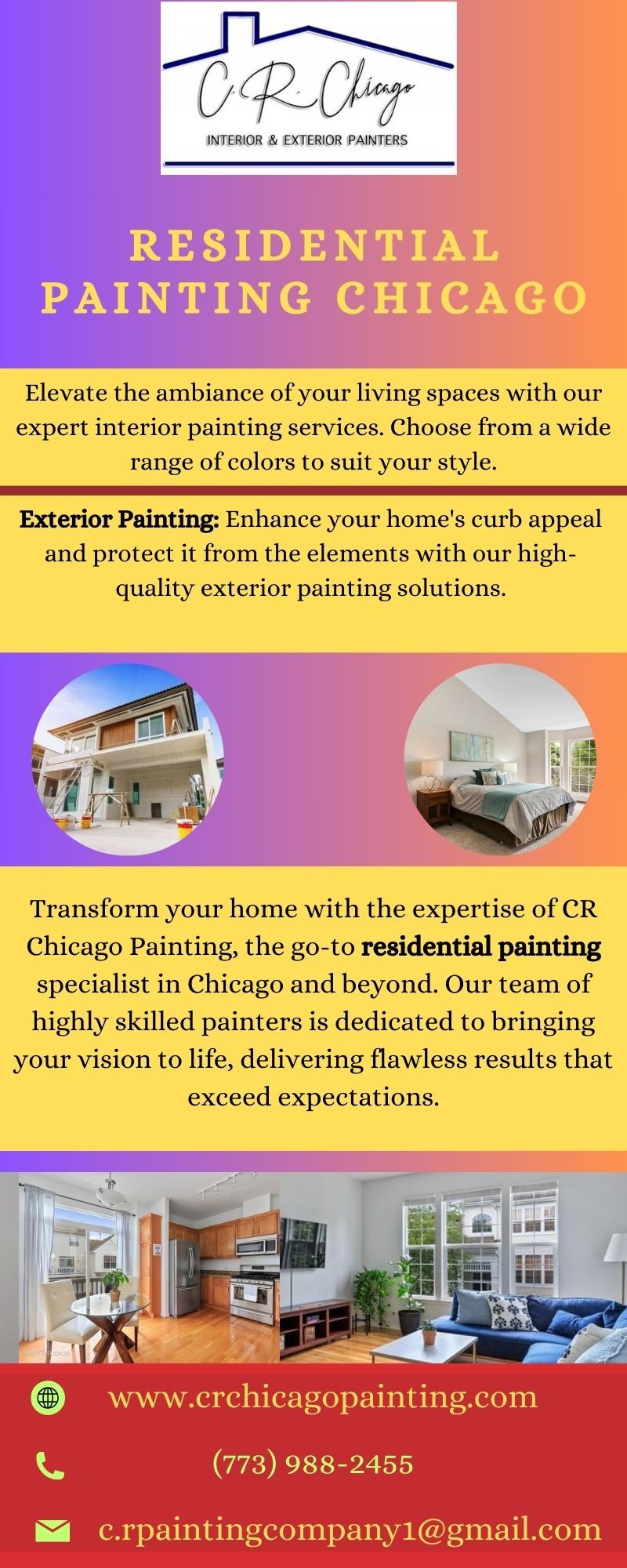 C.R. Chicago
INTERIOR & EXTERIOR PAINTERS

RESIDENTIAL PAINTING CHICAGO

Elevate the ambiance of your living spaces with our expert interior painting services. Choose from a wide range of colors to suit your style.

Exterior Painting: Enhance your home's curb appeal and protect it from the elements with our high-quality exterior painting solutions.

Transform your home with the expertise of CR Chicago Painting, the go-to residential painting specialist in Chicago and beyond. Our team of highly skilled painters is dedicated to bringing your vision to life, delivering flawless results that exceed expectations.

www.crchicagopainting.com

(773) 988-2455

c.rpaintingcompany1@gmail.com